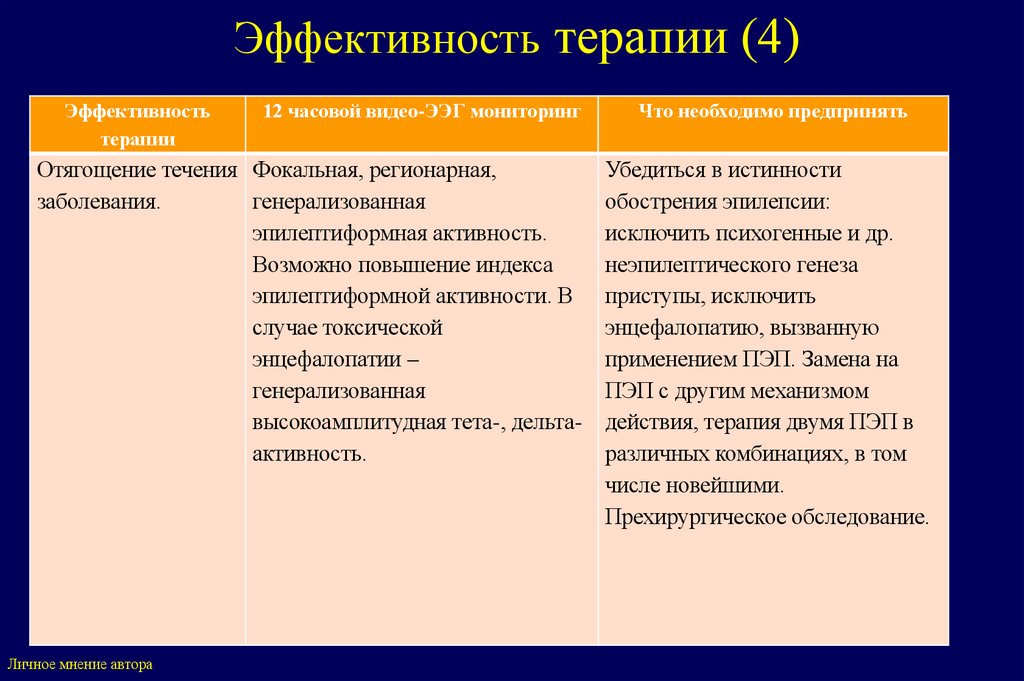 Эффективность терапии (4)

| Эффективность терапии | 12 часовой видео-ЭЭГ мониторинг | Что необходимо предпринять |
|---|---|---|
| Отягощение течения заболевания. | Фокальная, регионарная, генерализованная эпилептиформная активность. Возможно повышение индекса эпилептиформной активности. В случае токсической энцефалопатии – генерализованная высокоамплитудная тета-, дельта-активность. | Убедиться в истинности обострения эпилепсии: исключить психогенные и др. неэпилептического генеза приступы, исключить энцефалопатию, вызванную применением ПЭП. Замена на ПЭП с другим механизмом действия, терапия двумя ПЭП в различных комбинациях, в том числе новейшими. Прехирургическое обследование. |

Личное мнение автора